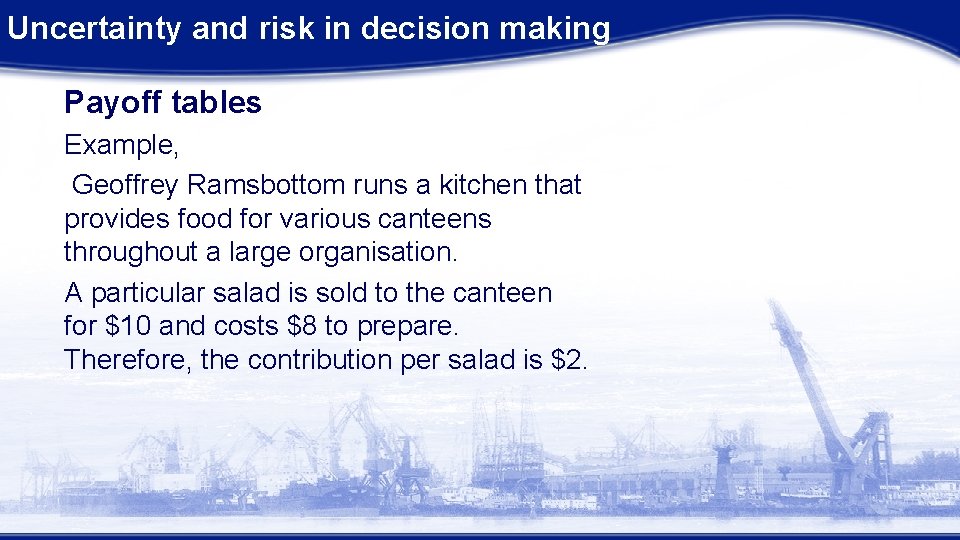 Uncertainty and risk in decision making

Payoff tables

Example,

Geoffrey Ramsbottom runs a kitchen that provides food for various canteens throughout a large organisation.

A particular salad is sold to the canteen for \$10 and costs \$8 to prepare. Therefore, the contribution per salad is \$2.